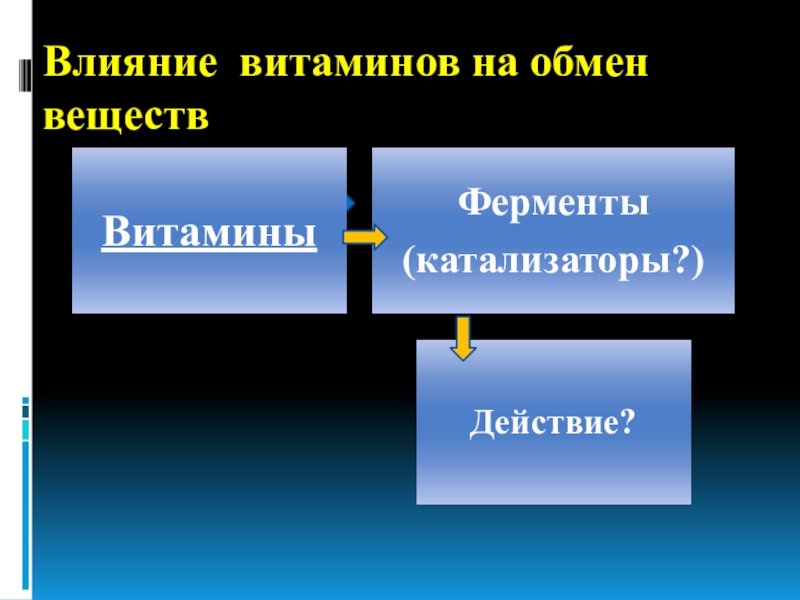 Влияние витаминов на обмен веществ

Витамины

Ферменты (катализаторы?)

Действие?